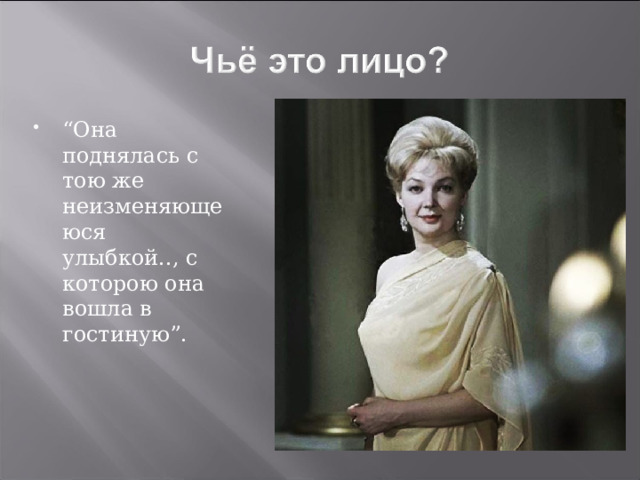 Чьё это лицо?

• “Она поднялась с тою же неизменяющеюся улыбкой.., с которою она вошла в гостиную”.